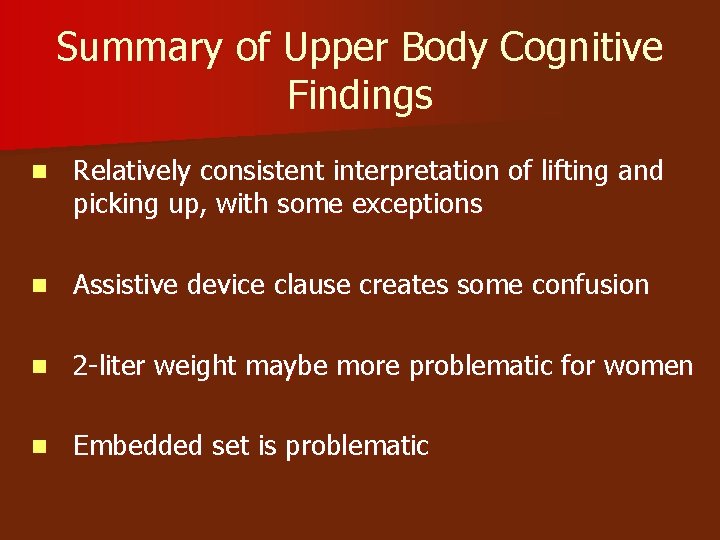 Summary of Upper Body Cognitive Findings

- Relatively consistent interpretation of lifting and picking up, with some exceptions

- Assistive device clause creates some confusion

- 2-liter weight maybe more problematic for women

- Embedded set is problematic